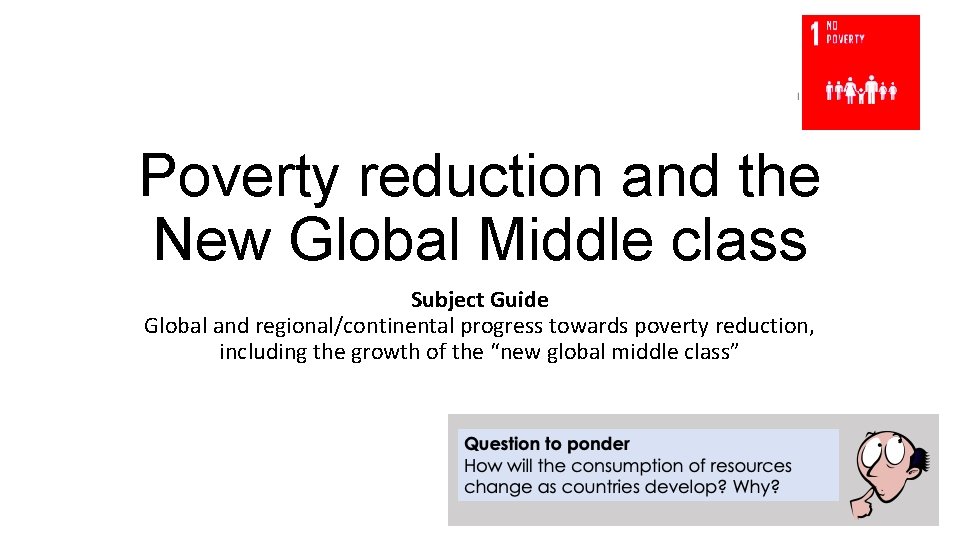 1 NO POVERTY

Poverty reduction and the New Global Middle class

Subject Guide
Global and regional/continental progress towards poverty reduction, including the growth of the “new global middle class”

Question to ponder
How will the consumption of resources change as countries develop? Why?